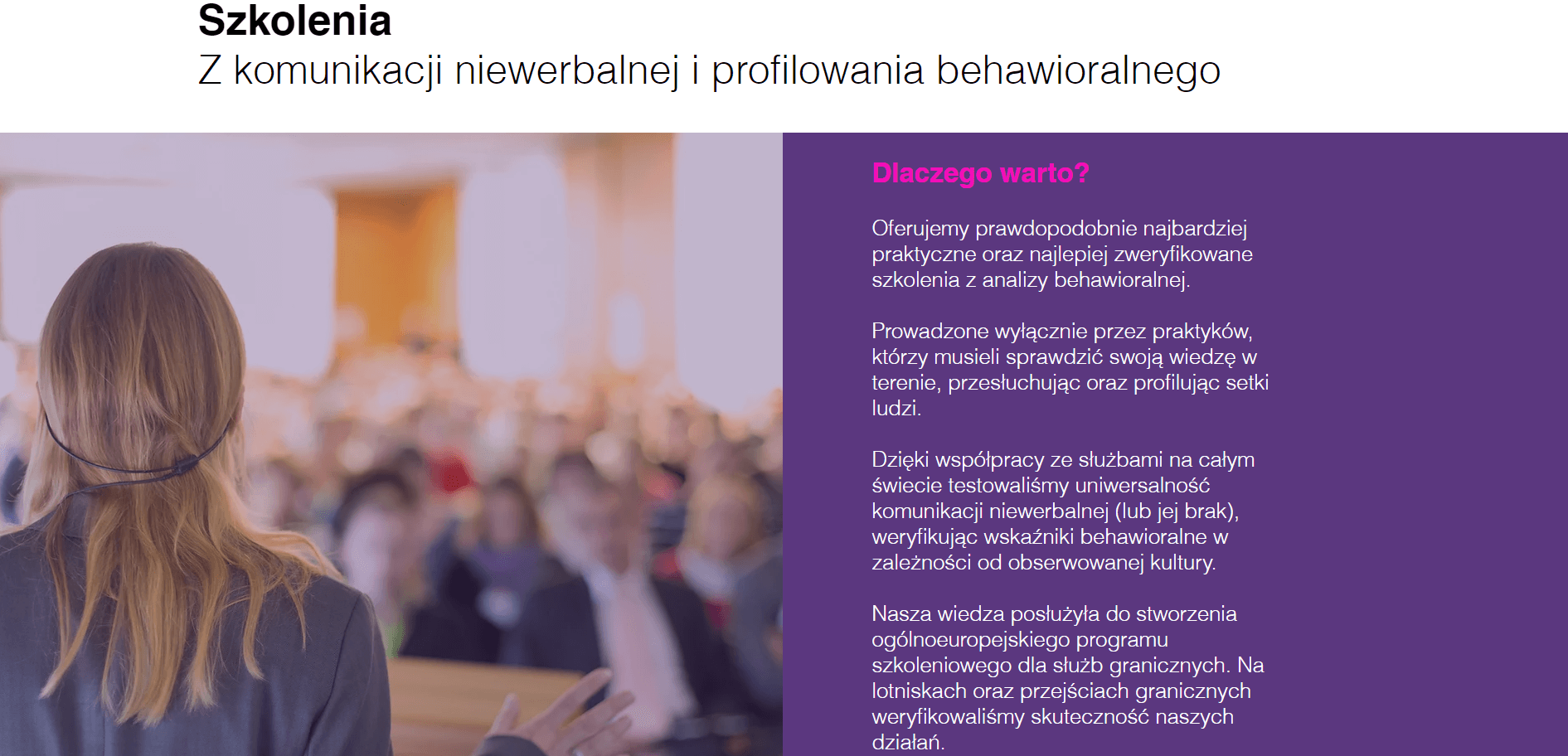 Szkolenia
Z komunikacji niewerbalnej i profilowania behawioralnego

Dlaczego warto?

Oferujemy prawdopodobnie najbardziej praktyczne oraz najlepiej zweryfikowane szkolenia z analizy behawioralnej.

Prowadzone wyłącznie przez praktyków, którzy musieli sprawdzić swoją wiedzę w terenie, przesłuchując oraz profilując setki ludzi.

Dzięki współpracy ze służbami na całym świecie testowaliśmy uniwersalność komunikacji niewerbalnej (lub jej brak), weryfikując wskaźniki behawioralne w zależności od obserwowanej kultury.

Nasza wiedza posłużyła do stworzenia ogólnoeuropejskiego programu szkoleniowego dla służb granicznych. Na lotniskach oraz przejściach granicznych weryfikowaliśmy skuteczność naszych działań.